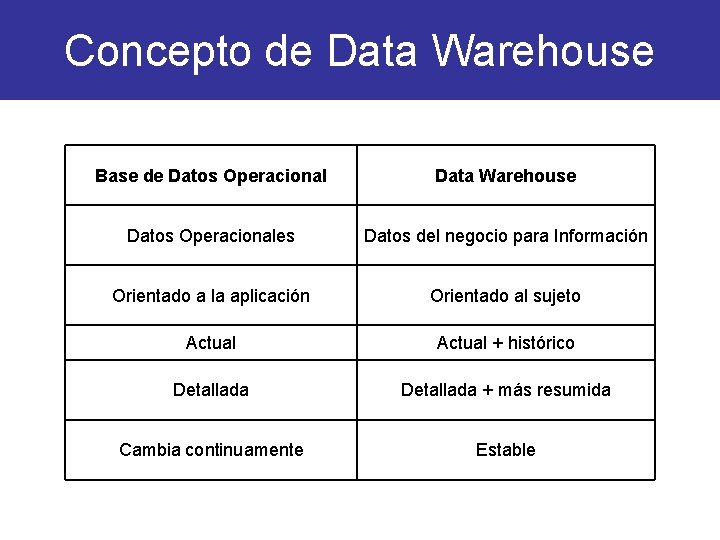 Concepto de Data Warehouse

| Base de Datos Operacional | Data Warehouse |
|---|---|
| Datos Operacionales | Datos del negocio para Información |
| Orientado a la aplicación | Orientado al sujeto |
| Actual | Actual + histórico |
| Detallada | Detallada + más resumida |
| Cambia continuamente | Estable |